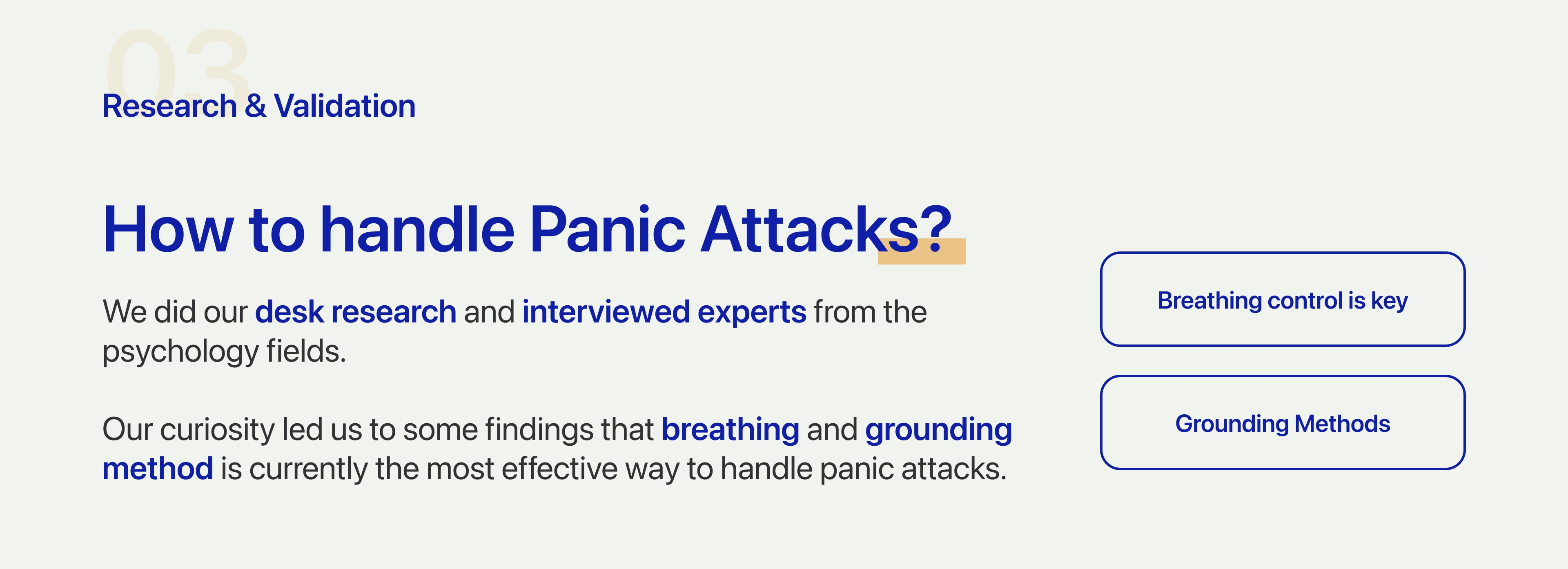 03

Research & Validation

How to handle Panic Attacks?

We did our desk research and interviewed experts from the psychology fields.

Our curiosity led us to some findings that breathing and grounding method is currently the most effective way to handle panic attacks.

Breathing control is key

Grounding Methods